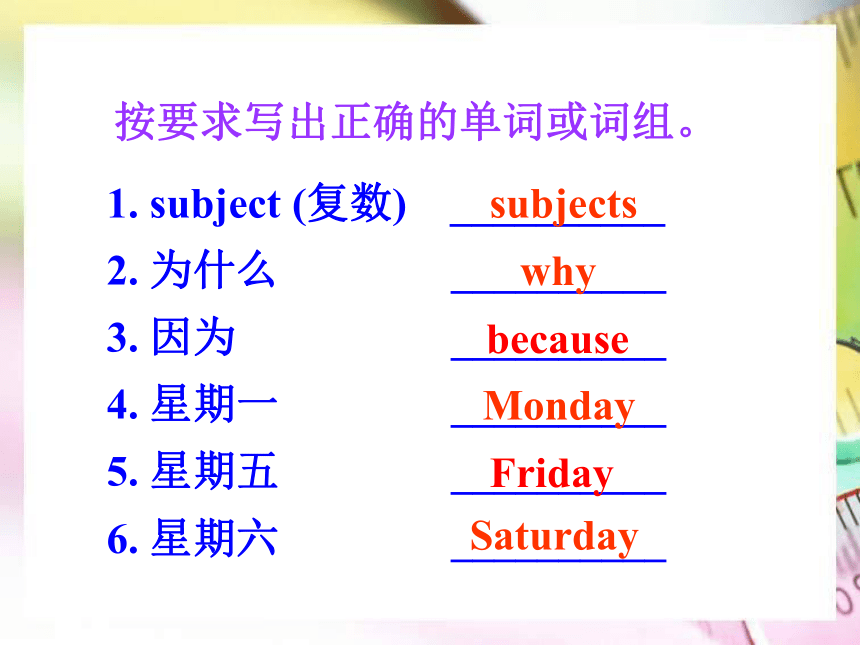 按要求写出正确的单词或词组。

1. subject (复数) subjects

2. 为什么 why

3. 因为 because

4. 星期一 Monday

5. 星期五 Friday

6. 星期六 Saturday